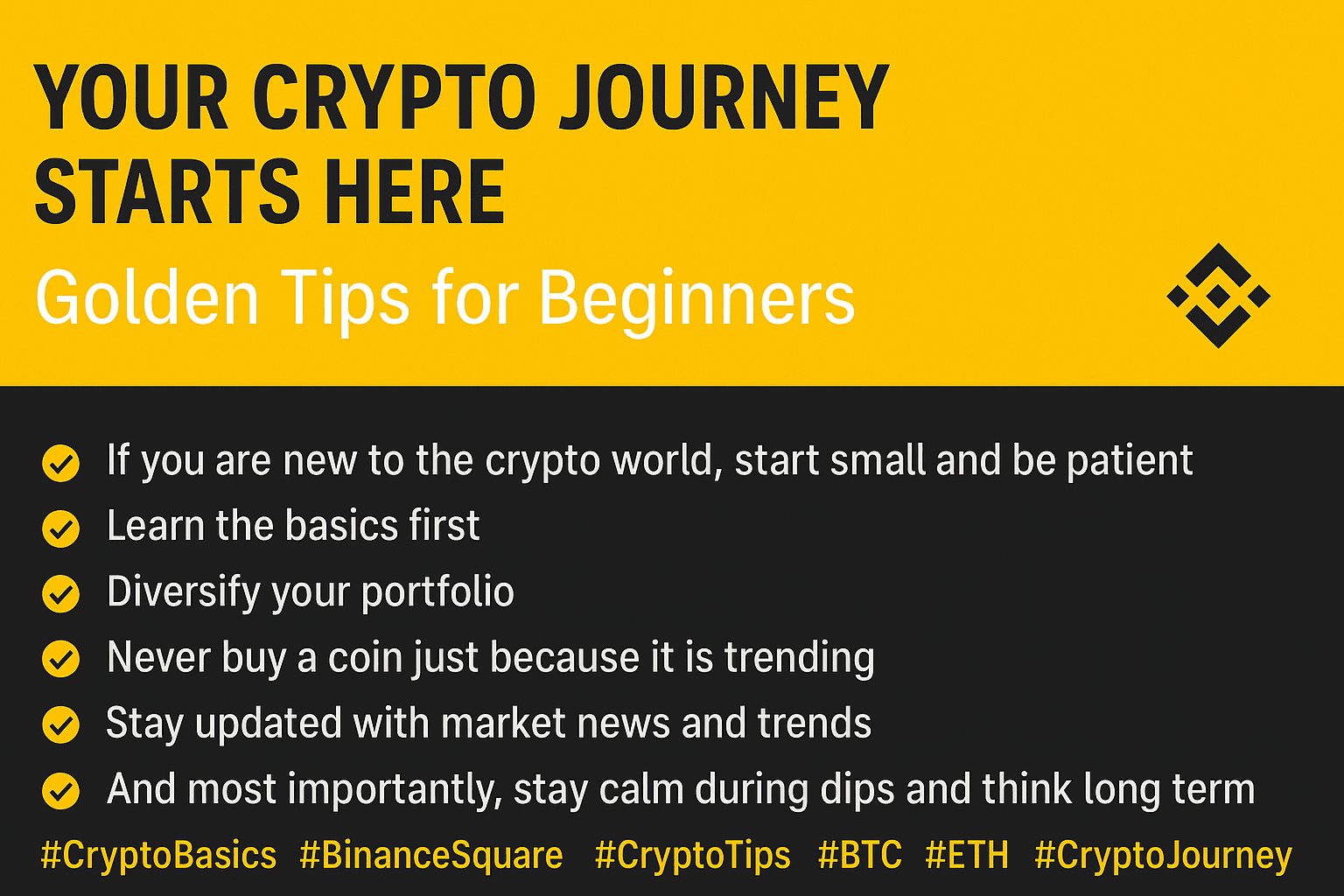 YOUR CRYPTO JOURNEY STARTS HERE

Golden Tips for Beginners

If you are new to the crypto world, start small and be patient
Learn the basics first
Diversify your portfolio
Never buy a coin just because it is trending
Stay updated with market news and trends
And most importantly, stay calm during dips and think long term

#CryptoBasics #BinanceSquare #CryptoTips #BTC #ETH #CryptoJourney